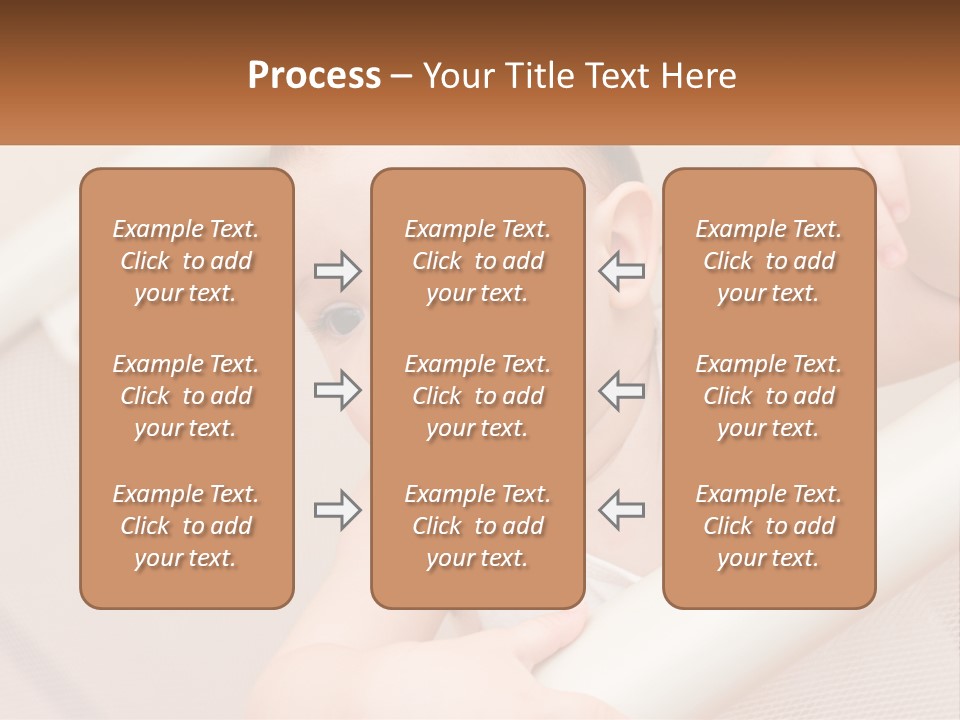 Process – Your Title Text Here

Example Text. Click to add your text.

Example Text. Click to add your text.

Example Text. Click to add your text.

Example Text. Click to add your text.

Example Text. Click to add your text.

Example Text. Click to add your text.

Example Text. Click to add your text.

Example Text. Click to add your text.

Example Text. Click to add your text.